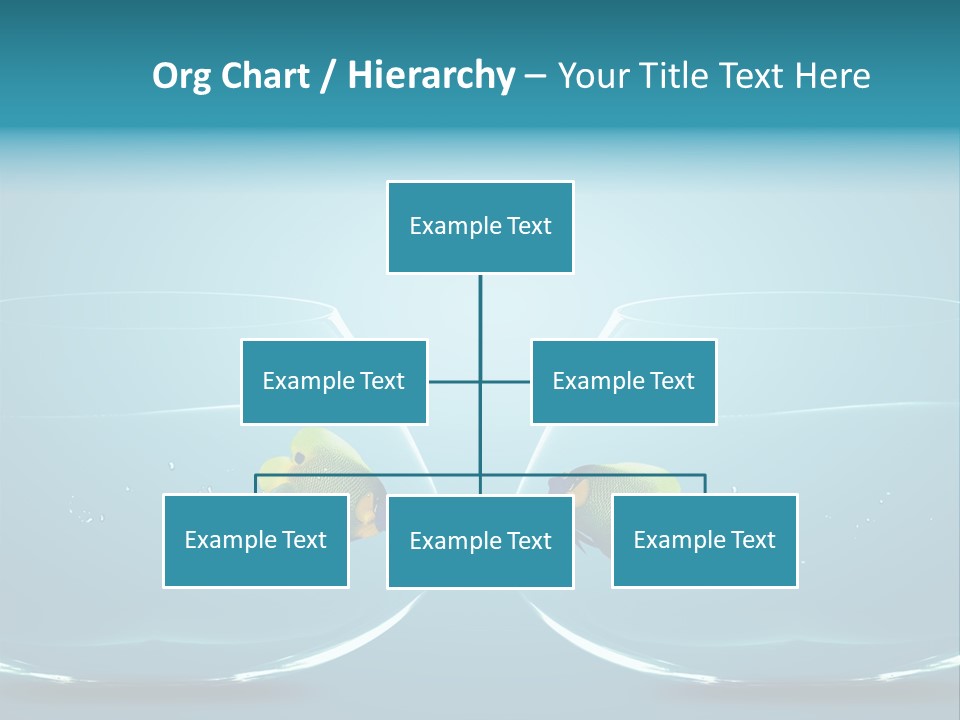 Org Chart / Hierarchy – Your Title Text Here

Example Text

Example Text

Example Text

Example Text

Example Text

Example Text